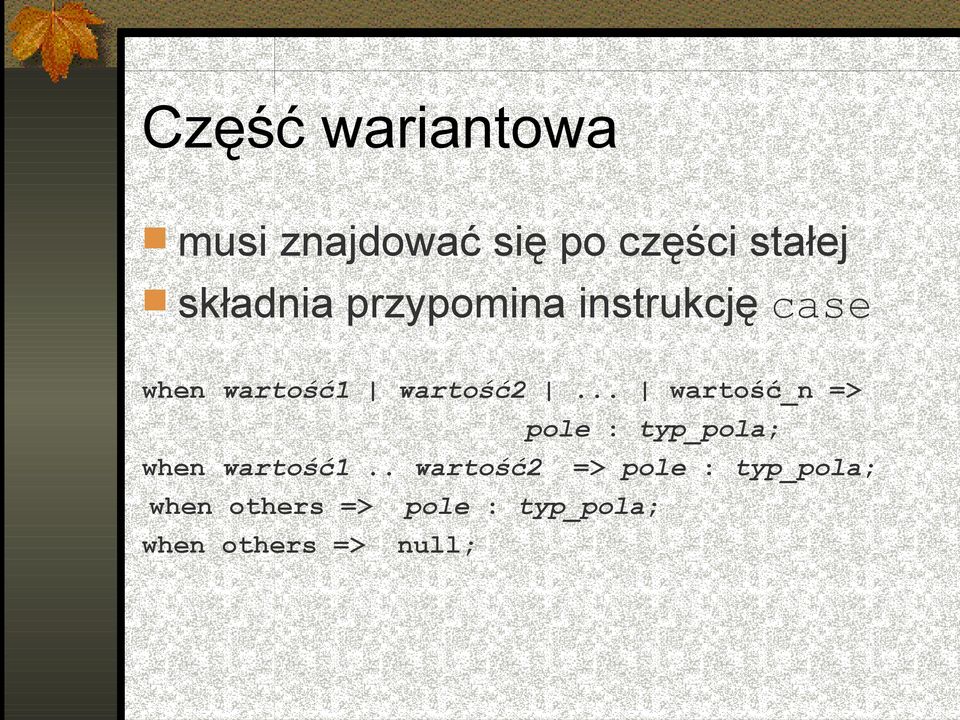 Część wariantowa

musi znajdować się po części stałej

składnia przypomina instrukcję case

when wartość1 | wartość2 | ... | wartość_n =>
pole : typ_pola;
when wartość1 .. wartość2 => pole : typ_pola;
when others => pole : typ_pola;
when others => null;